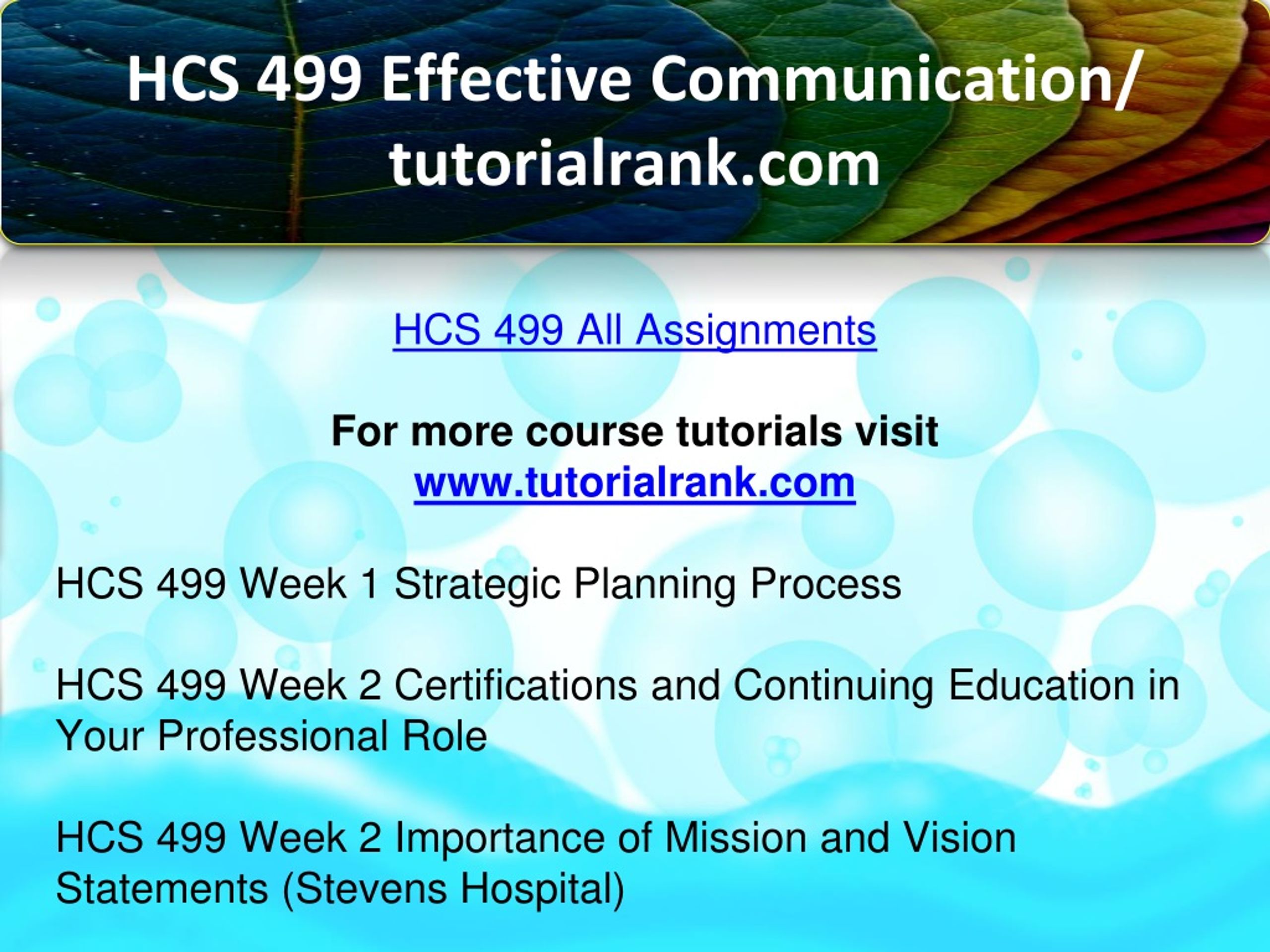 HCS 499 Effective Communication/ tutorialrank.com

HCS 499 All Assignments

For more course tutorials visit
www.tutorialrank.com

HCS 499 Week 1 Strategic Planning Process

HCS 499 Week 2 Certifications and Continuing Education in Your Professional Role

HCS 499 Week 2 Importance of Mission and Vision Statements (Stevens Hospital)